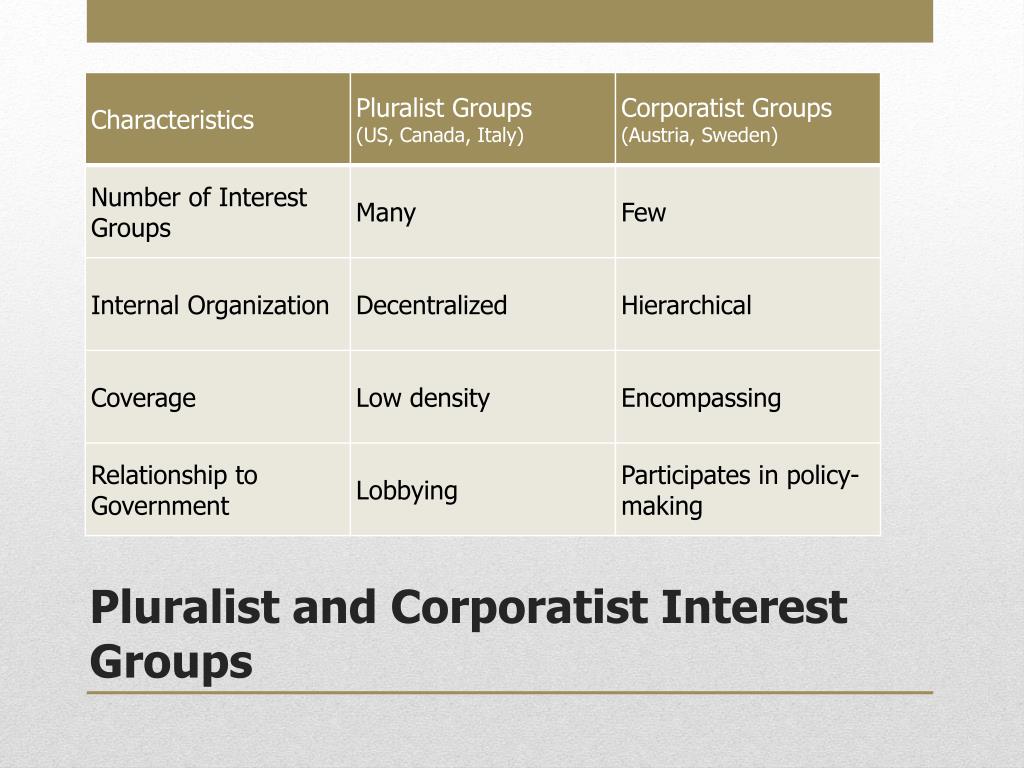 | Characteristics | Pluralist Groups (US, Canada, Italy) | Corporatist Groups (Austria, Sweden) |
|---|---|---|
| Number of Interest Groups | Many | Few |
| Internal Organization | Decentralized | Hierarchical |
| Coverage | Low density | Encompassing |
| Relationship to Government | Lobbying | Participates in policy-making |

Pluralist and Corporatist Interest Groups